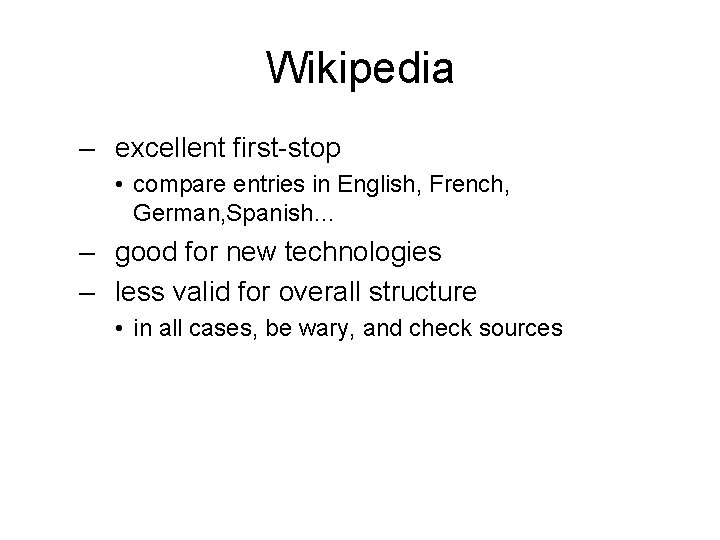 Wikipedia

– excellent first-stop
  • compare entries in English, French, German,Spanish…
– good for new technologies
– less valid for overall structure
  • in all cases, be wary, and check sources